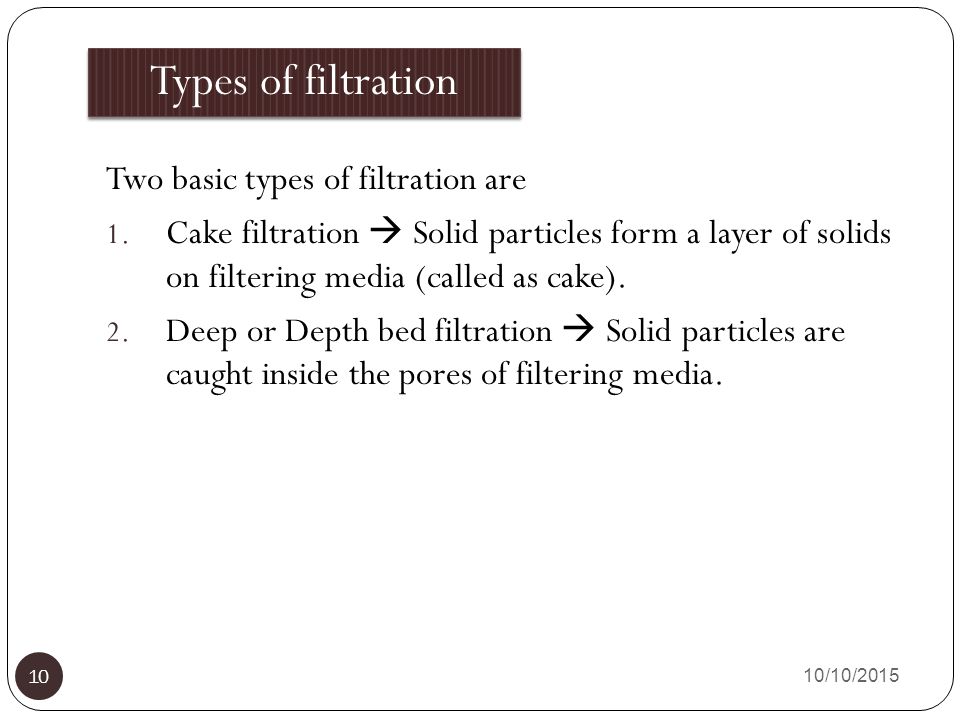 Types of filtration

Two basic types of filtration are

1. Cake filtration → Solid particles form a layer of solids on filtering media (called as cake).

2. Deep or Depth bed filtration → Solid particles are caught inside the pores of filtering media.

10

10/10/2015